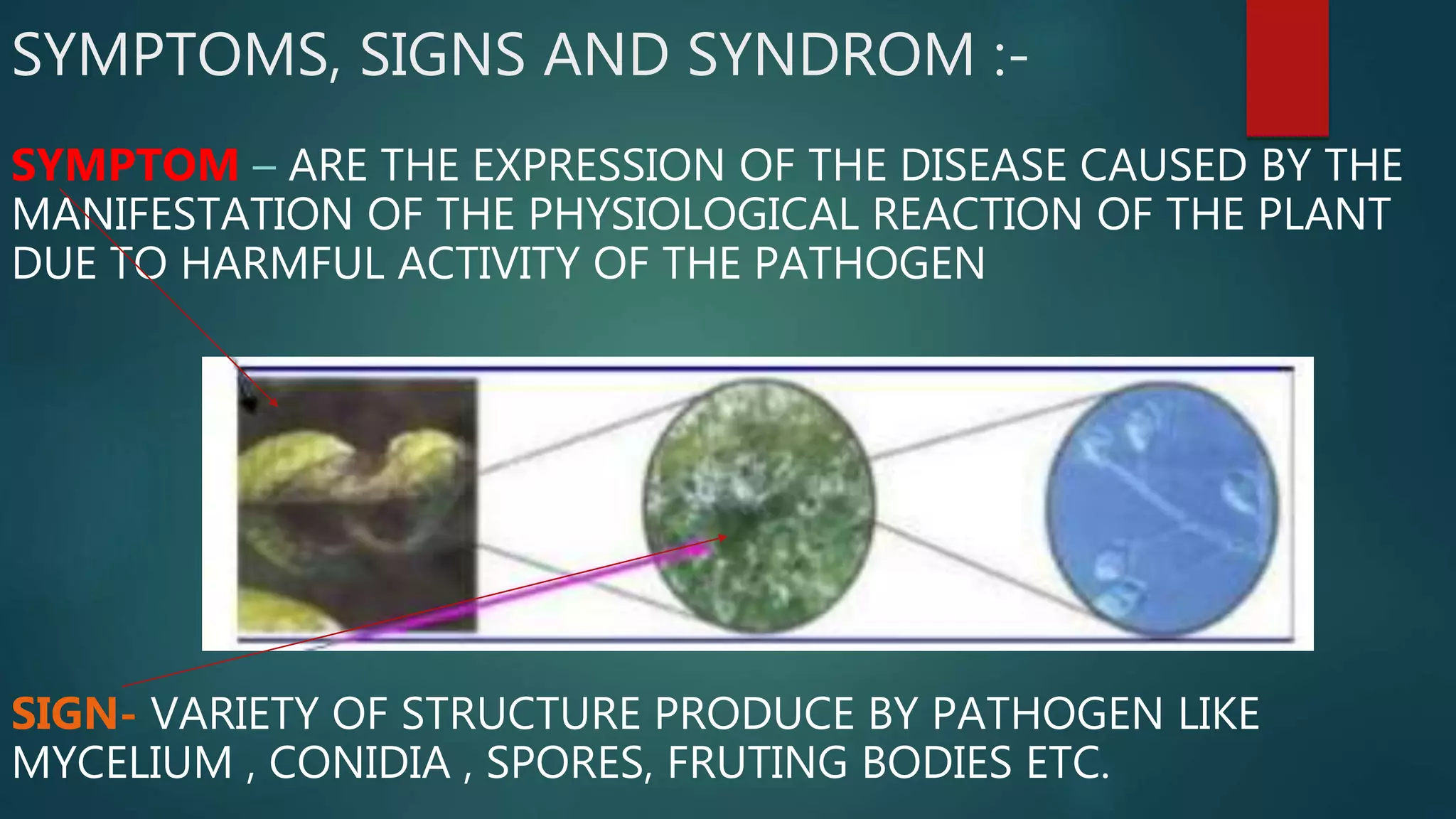 SYMPTOMS, SIGNS AND SYNDROM :-

SYMPTOM – ARE THE EXPRESSION OF THE DISEASE CAUSED BY THE MANIFESTATION OF THE PHYSIOLOGICAL REACTION OF THE PLANT DUE TO HARMFUL ACTIVITY OF THE PATHOGEN

SIGN- VARIETY OF STRUCTURE PRODUCE BY PATHOGEN LIKE MYCELIUM , CONIDIA , SPORES, FRUTING BODIES ETC.